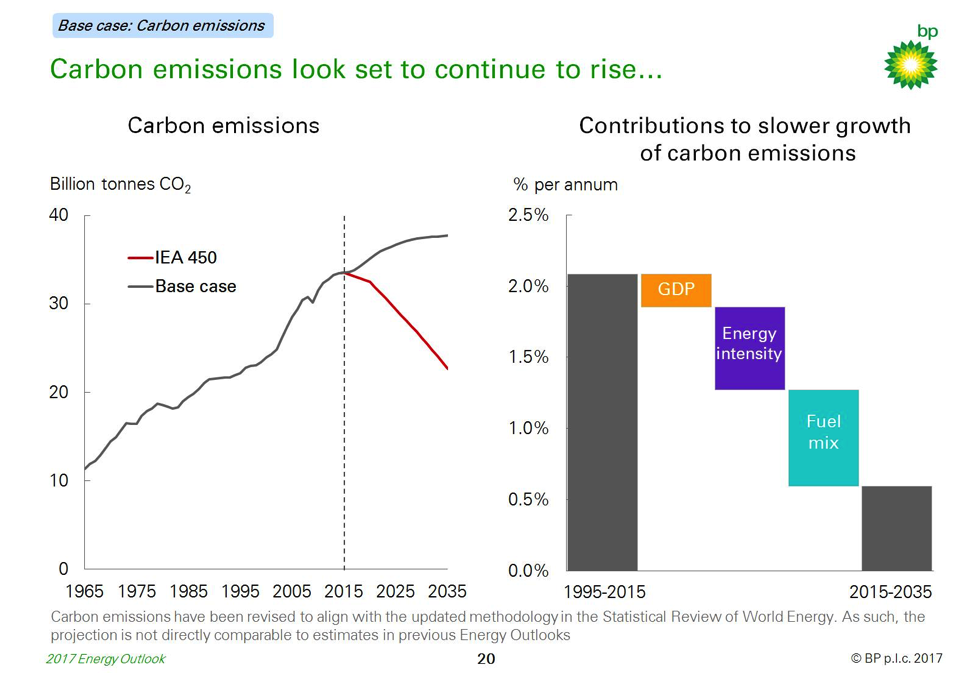 Base case: Carbon emissions

bp

Carbon emissions look set to continue to rise...

Carbon emissions

Billion tonnes $CO_2$

40
30
20
10
0

IEA 450
Base case

1965 1975 1985 1995 2005 2015 2025 2035

Contributions to slower growth of carbon emissions

% per annum

2.5%
2.0%
1.5%
1.0%
0.5%
0.0%

GDP
Energy intensity
Fuel mix

1995-2015
2015-2035

Carbon emissions have been revised to align with the updated methodology in the Statistical Review of World Energy. As such, the projection is not directly comparable to estimates in previous Energy Outlooks

2017 Energy Outlook

20

© BP p.l.c. 2017